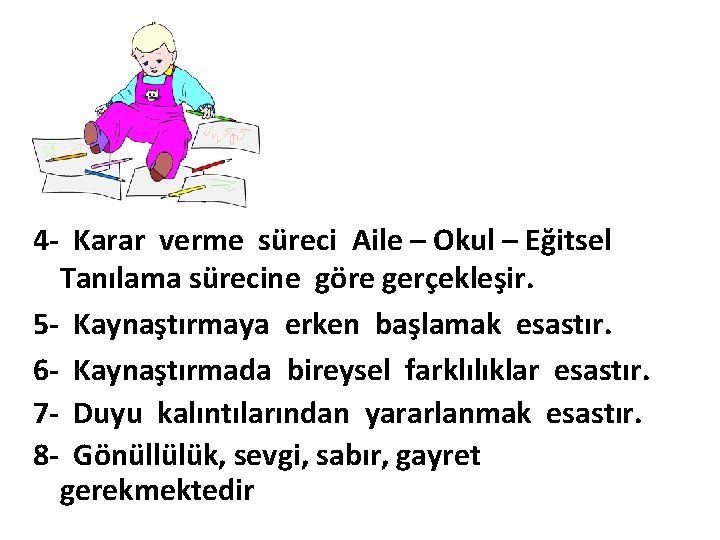 4- Karar verme süreci Aile – Okul – Eğitsel Tanılama sürecine göre gerçekleşir.

5- Kaynaştırmaya erken başlamak esastır.

6- Kaynaştırmada bireysel farklılıklar esastır.

7- Duyu kalıntılarından yararlanmak esastır.

8- Gönüllülük, sevgi, sabır, gayret gerekmektedir